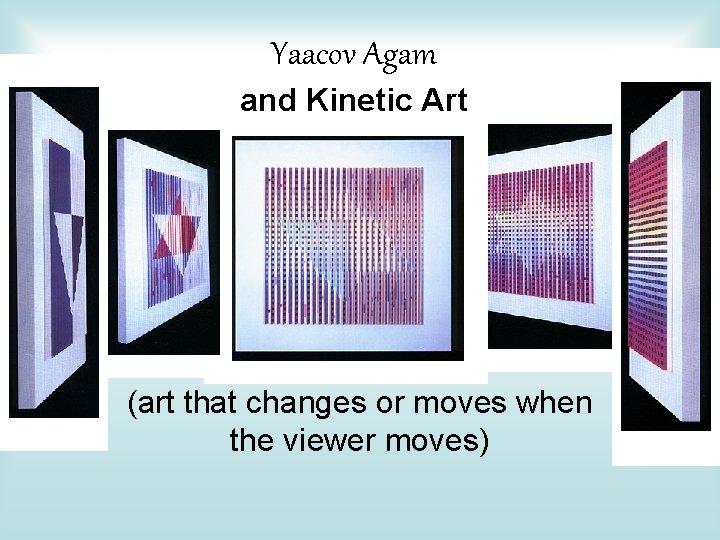 Yaacov Agam

and Kinetic Art

(art that changes or moves when the viewer moves)